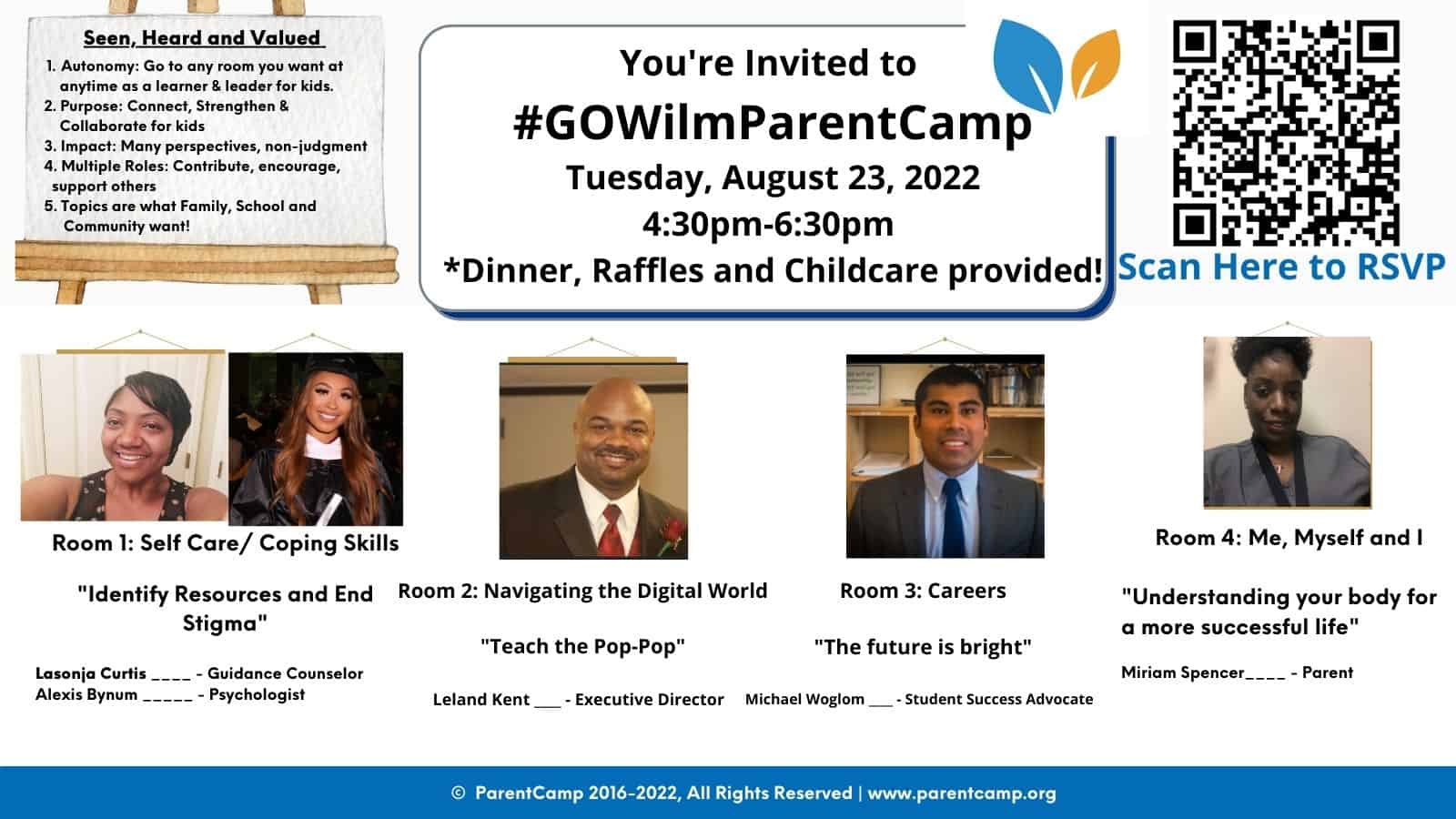 Seen, Heard and Valued

1. Autonomy: Go to any room you want at anytime as a learner & leader for kids.
2. Purpose: Connect, Strengthen & Collaborate for kids
3. Impact: Many perspectives, non-judgment
4. Multiple Roles: Contribute, encourage, support others
5. Topics are what Family, School and Community want!

You're Invited to
#GOWilmParentCamp
Tuesday, August 23, 2022
4:30pm-6:30pm
*Dinner, Raffles and Childcare provided!

Scan Here to RSVP

Room 1: Self Care/ Coping Skills

"Identify Resources and End Stigma"

Lasonja Curtis ____ - Guidance Counselor
Alexis Bynum _____ - Psychologist

Room 2: Navigating the Digital World

"Teach the Pop-Pop"

Leland Kent ___ - Executive Director

Room 3: Careers

"The future is bright"

Michael Woglom ___ - Student Success Advocate

Room 4: Me, Myself and I

"Understanding your body for a more successful life"

Miriam Spencer____ - Parent

© ParentCamp 2016-2022, All Rights Reserved | www.parentcamp.org